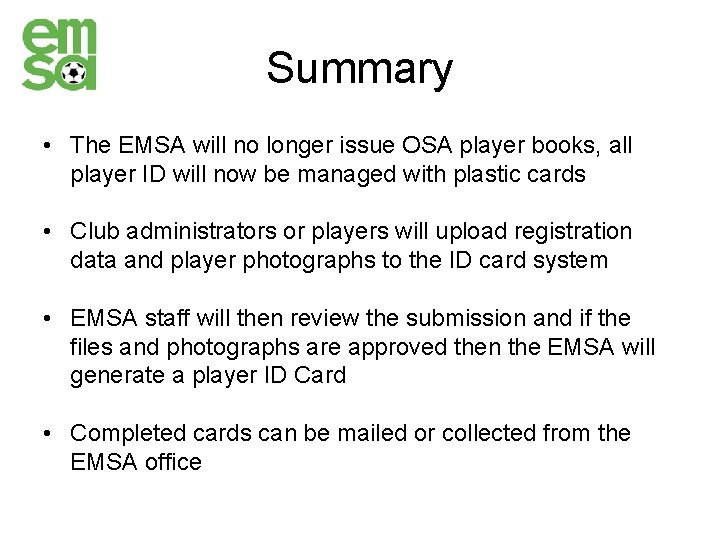 emsa

Summary

• The EMSA will no longer issue OSA player books, all player ID will now be managed with plastic cards

• Club administrators or players will upload registration data and player photographs to the ID card system

• EMSA staff will then review the submission and if the files and photographs are approved then the EMSA will generate a player ID Card

• Completed cards can be mailed or collected from the EMSA office